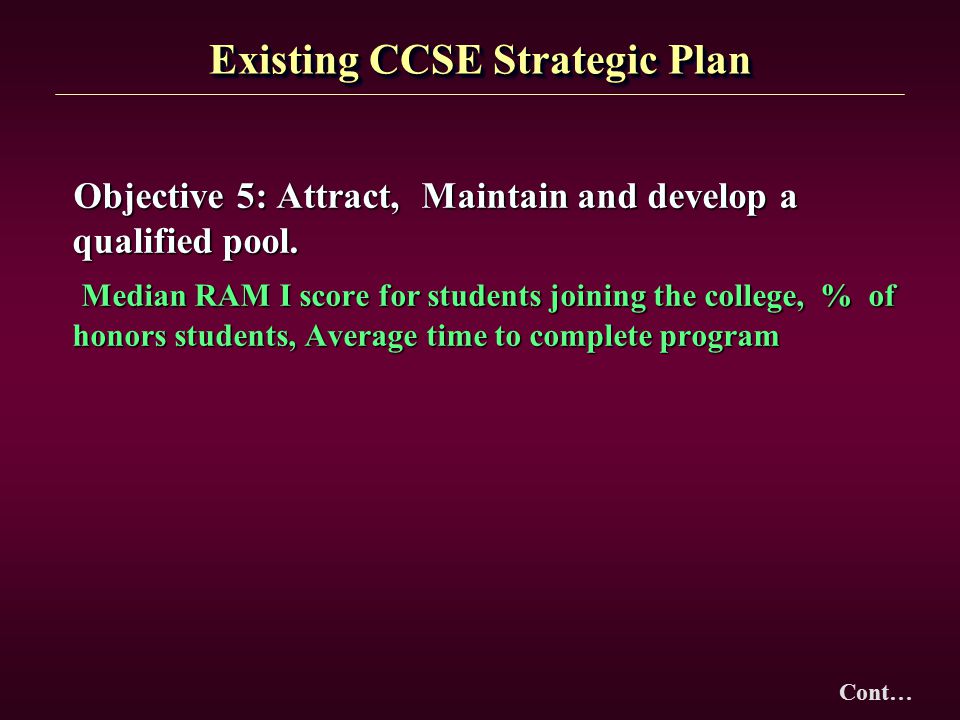 Existing CCSE Strategic Plan

Objective 5: Attract, Maintain and develop a qualified pool.

Median RAM I score for students joining the college, % of honors students, Average time to complete program

Cont…